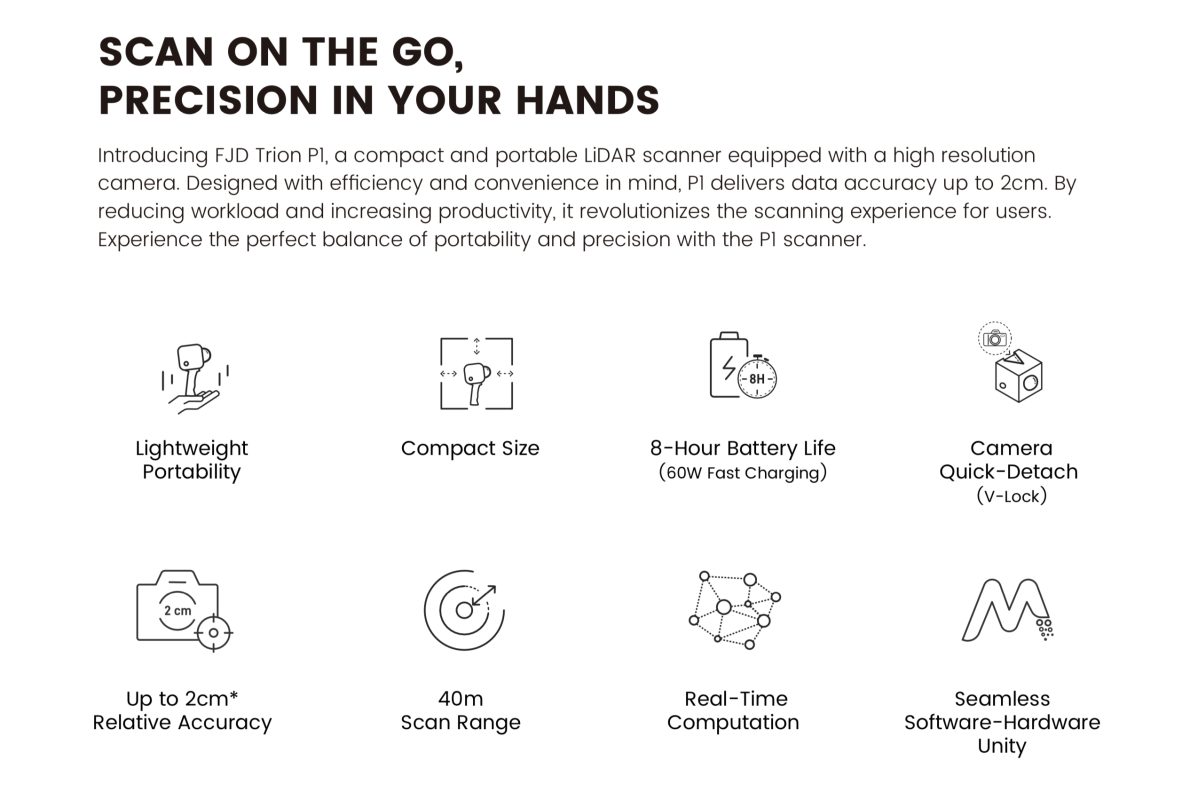 SCAN ON THE GO,
PRECISION IN YOUR HANDS

Introducing FJD Trion P1, a compact and portable LiDAR scanner equipped with a high resolution camera. Designed with efficiency and convenience in mind, P1 delivers data accuracy up to 2cm. By reducing workload and increasing productivity, it revolutionizes the scanning experience for users. Experience the perfect balance of portability and precision with the P1 scanner.

Lightweight Portability

Compact Size

8H

8-Hour Battery Life
(60W Fast Charging)

Camera Quick-Detach
(V-Lock)

2 cm

Up to 2cm* Relative Accuracy

40m Scan Range

Real-Time Computation

Seamless Software-Hardware Unity